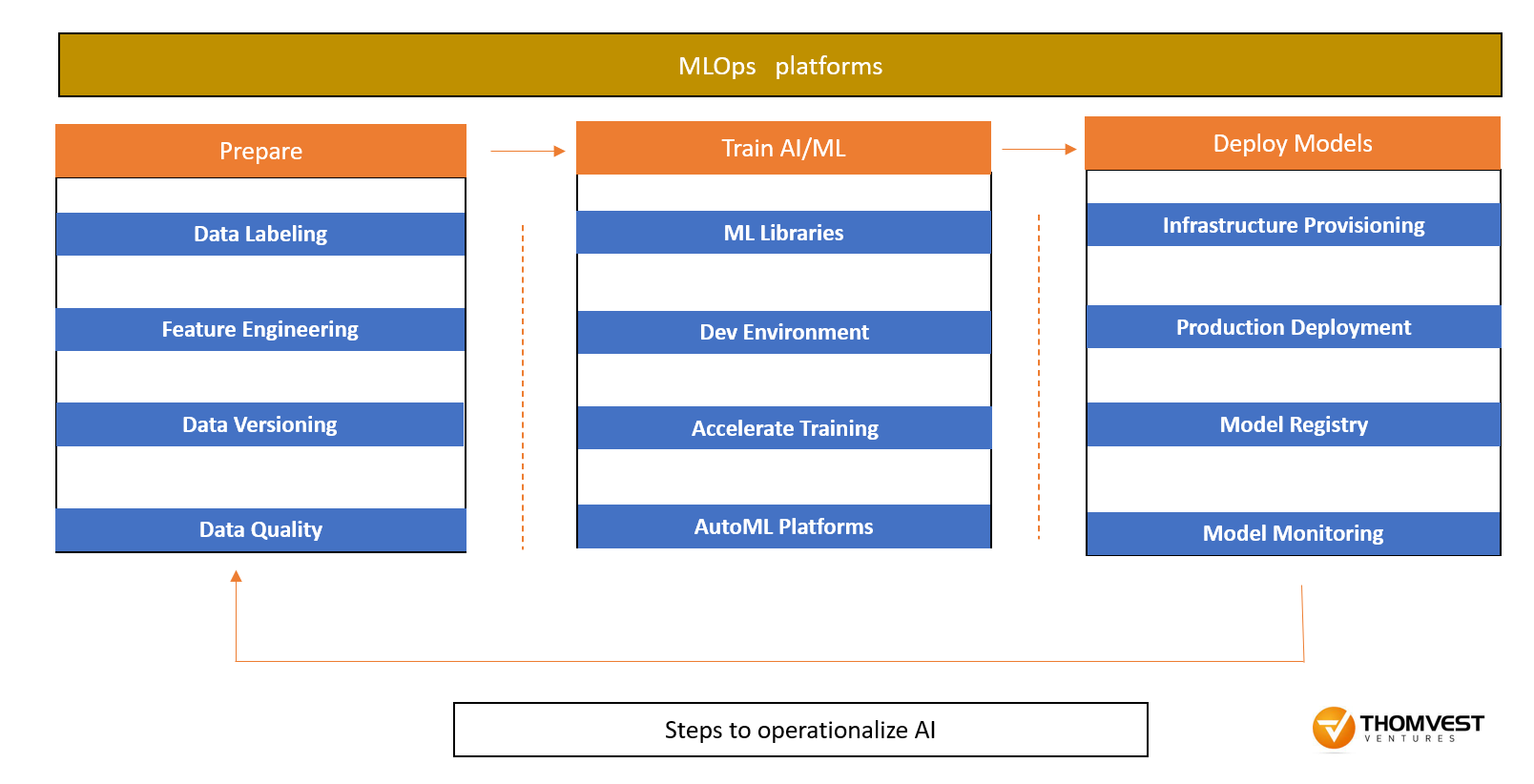 MLOps platforms

Prepare

Data Labeling

Feature Engineering

Data Versioning

Data Quality

Train AI/ML

ML Libraries

Dev Environment

Accelerate Training

AutoML Platforms

Deploy Models

Infrastructure Provisioning

Production Deployment

Model Registry

Model Monitoring

Steps to operationalize AI

THOMVEST VENTURES